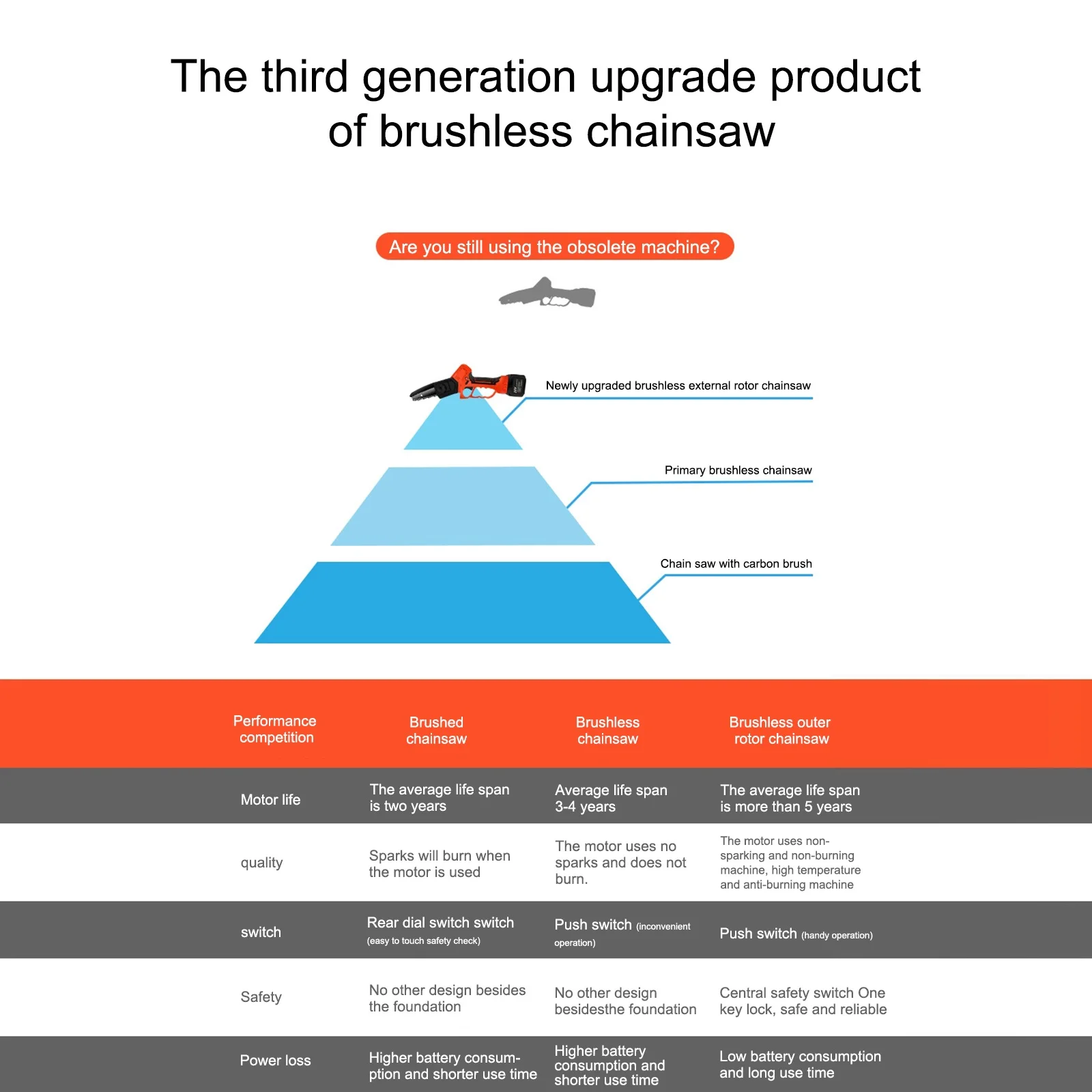 The third generation upgrade product of brushless chainsaw

Are you still using the obsolete machine?

Newly upgraded brushless external rotor chainsaw

Primary brushless chainsaw

Chain saw with carbon brush

| Performance competition | Brushed chainsaw | Brushless chainsaw | Brushless outer rotor chainsaw |
|---|---|---|---|
| Motor life | The average life span is two years | Average life span 3-4 years | The average life span is more than 5 years |
| quality | Sparks will burn when the motor is used | The motor uses no sparks and does not burn. | The motor uses non-sparking and non-burning machine, high temperature and anti-burning machine |
| switch | Rear dial switch switch (easy to touch safety check) | Push switch (inconvenient operation) | Push switch (handy operation) |
| Safety | No other design besides the foundation | No other design besidesthe foundation | Central safety switch One key lock, safe and reliable |
| Power loss | Higher battery consumption and shorter use time | Higher battery consumption and shorter use time | Low battery consumption and long use time |